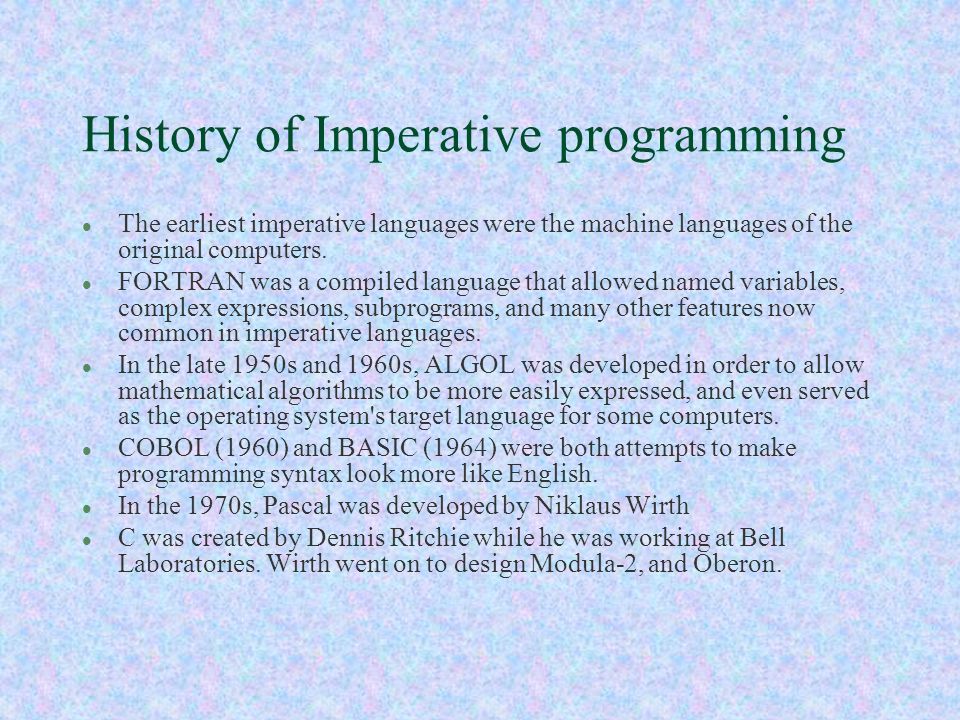 History of Imperative programming

- The earliest imperative languages were the machine languages of the original computers.
- FORTRAN was a compiled language that allowed named variables, complex expressions, subprograms, and many other features now common in imperative languages.
- In the late 1950s and 1960s, ALGOL was developed in order to allow mathematical algorithms to be more easily expressed, and even served as the operating system's target language for some computers.
- COBOL (1960) and BASIC (1964) were both attempts to make programming syntax look more like English.
- In the 1970s, Pascal was developed by Niklaus Wirth
- C was created by Dennis Ritchie while he was working at Bell Laboratories. Wirth went on to design Modula-2, and Oberon.